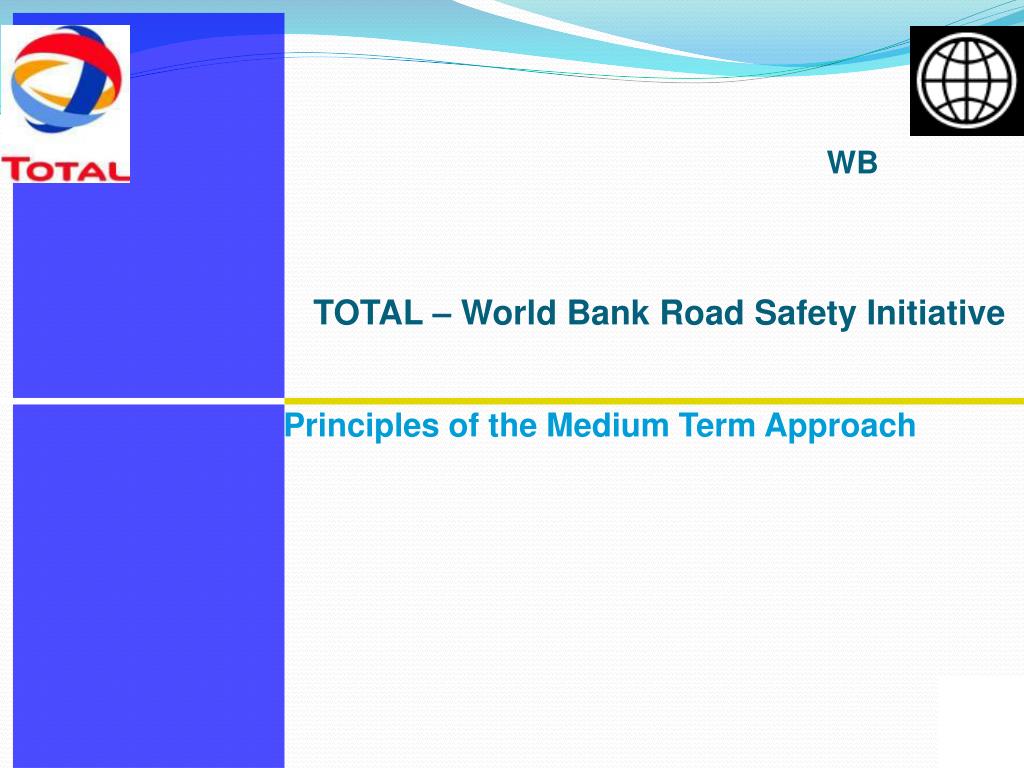 TOTAL

WB

TOTAL – World Bank Road Safety Initiative

Principles of the Medium Term Approach